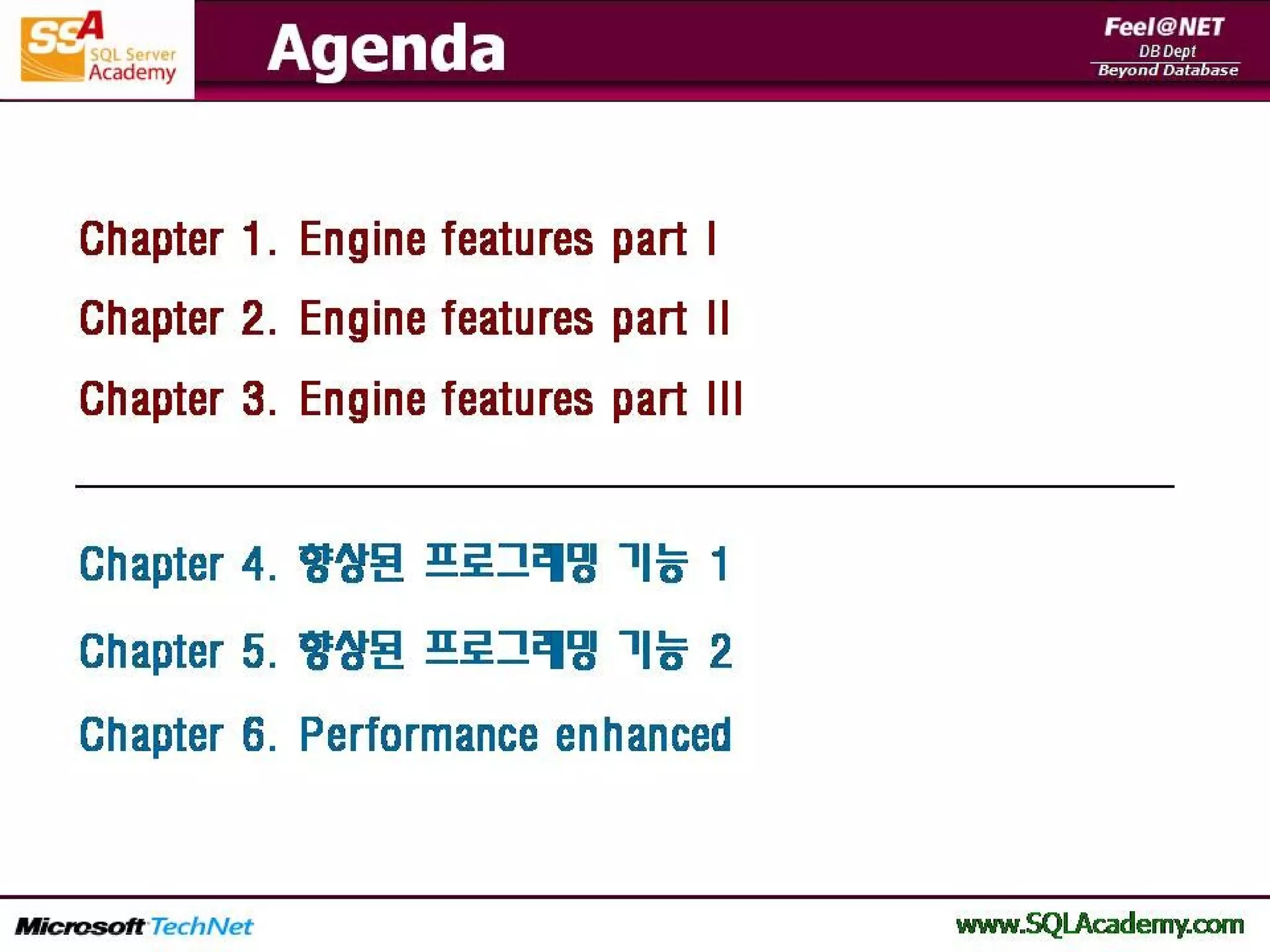 SSA SQL Server Academy

Agenda

Feel@NET
DB Dept
Beyond Database

Chapter 1. Engine features part I

Chapter 2. Engine features part II

Chapter 3. Engine features part III

Chapter 4. 향상된 프로그래밍 기능 1

Chapter 5. 향상된 프로그래밍 기능 2

Chapter 6. Performance enhanced

Microsoft TechNet

www.SQLAcademy.com